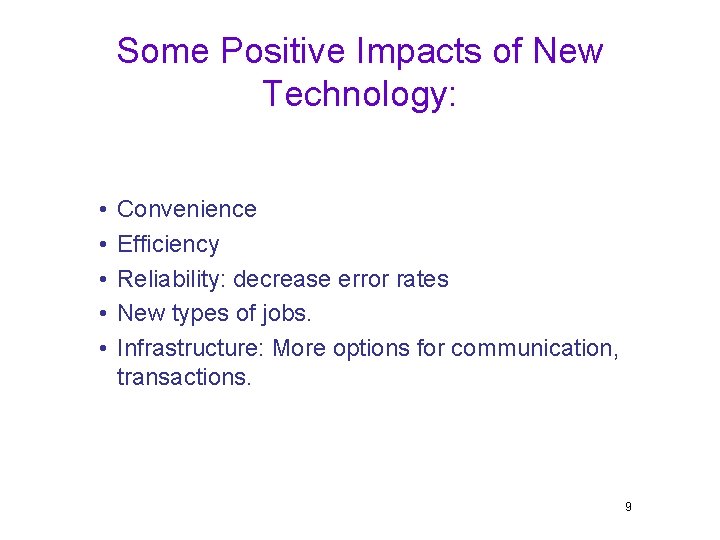 Some Positive Impacts of New Technology:

• Convenience
• Efficiency
• Reliability: decrease error rates
• New types of jobs.
• Infrastructure: More options for communication, transactions.

9